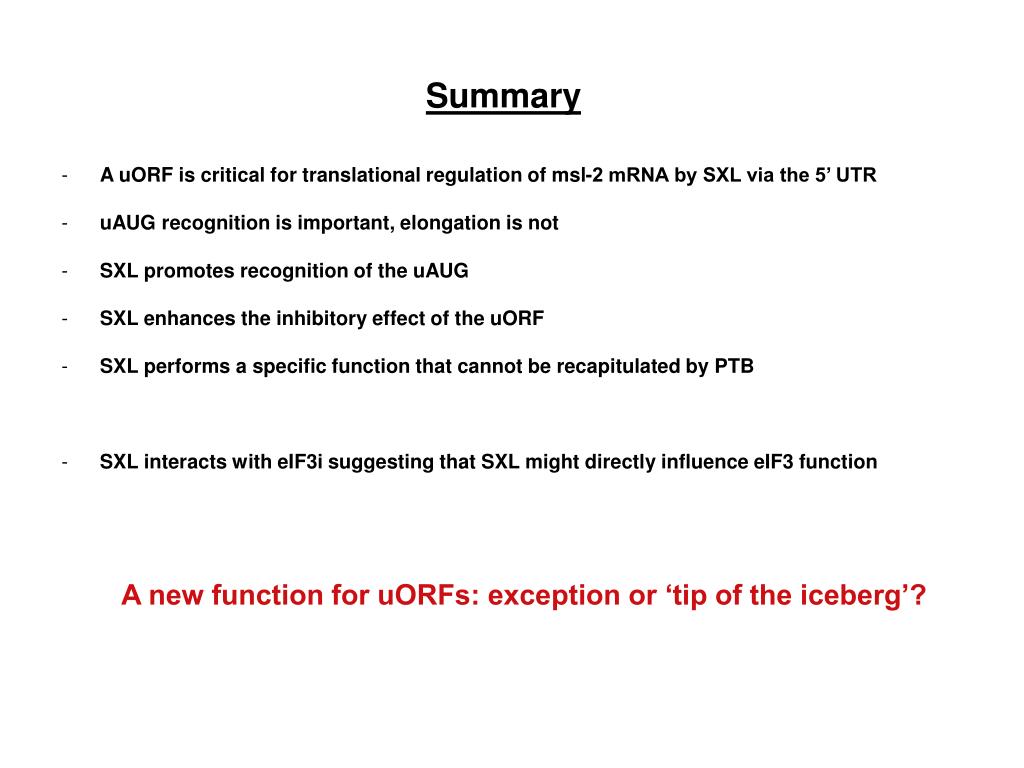 Summary

- A uORF is critical for translational regulation of msl-2 mRNA by SXL via the 5’ UTR

- uAUG recognition is important, elongation is not

- SXL promotes recognition of the uAUG

- SXL enhances the inhibitory effect of the uORF

- SXL performs a specific function that cannot be recapitulated by PTB

- SXL interacts with eIF3i suggesting that SXL might directly influence eIF3 function

A new function for uORFs: exception or ‘tip of the iceberg’?